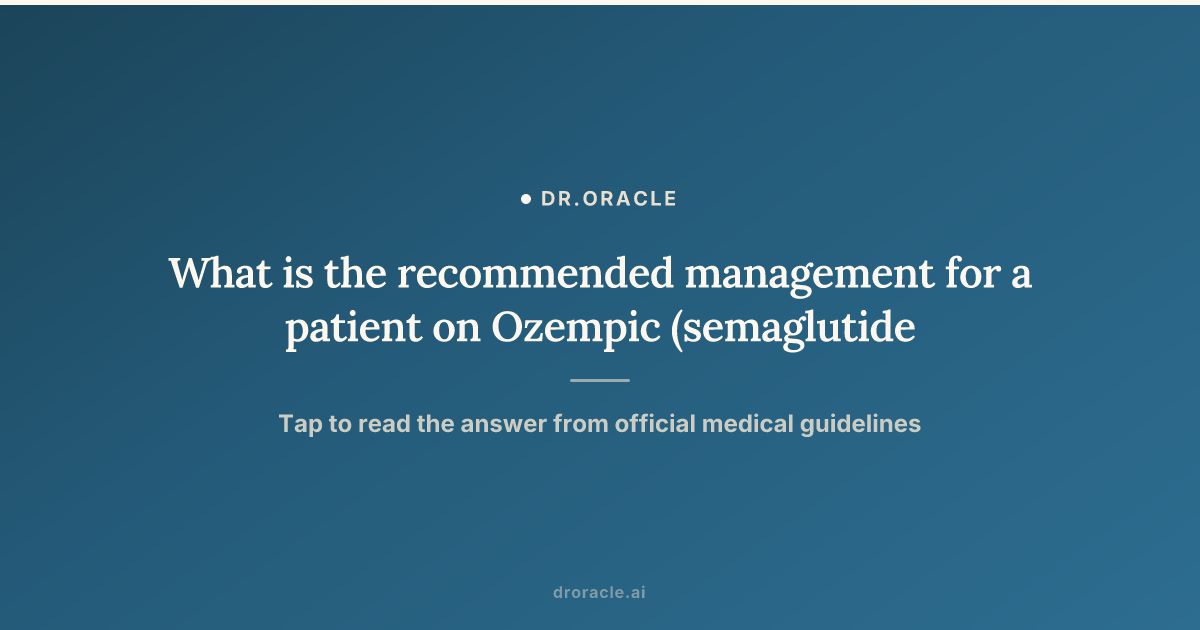 DR.ORACLE

What is the recommended management for a patient on Ozempic (semaglutide

Tap to read the answer from official medical guidelines

droracle.ai